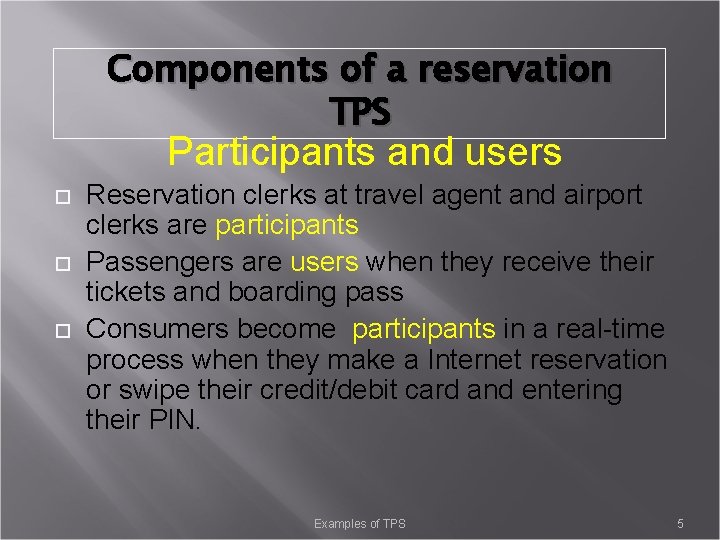 Components of a reservation TPS

Participants and users

Reservation clerks at travel agent and airport clerks are participants

Passengers are users when they receive their tickets and boarding pass

Consumers become  participants in a real-time process when they make a Internet reservation or swipe their credit/debit card and entering their PIN.

Examples of TPS

5